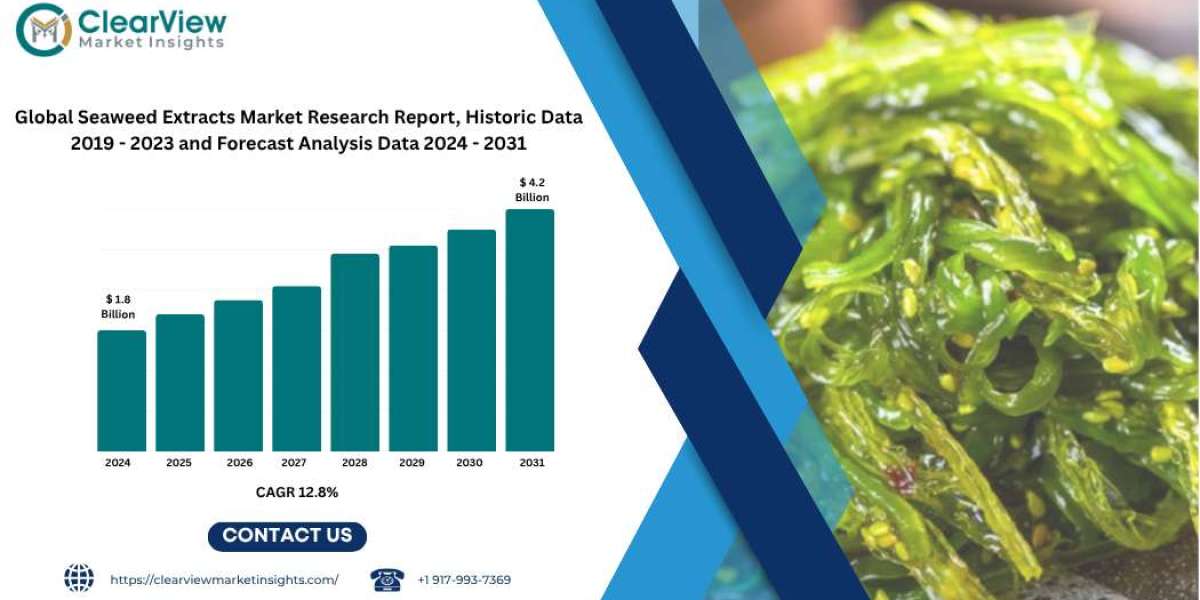 ClearView
Market Insights

Global Seaweed Extracts Market Research Report, Historic Data 2019 - 2023 and Forecast Analysis Data 2024 - 2031

$ 4.2 Billion

$ 1.8 Billion

2024 2025 2026 2027 2028 2029 2030 2031

CAGR 12.8%

CONTACT US

https://clearviewmarketinsights.com/

+1 917-993-7369